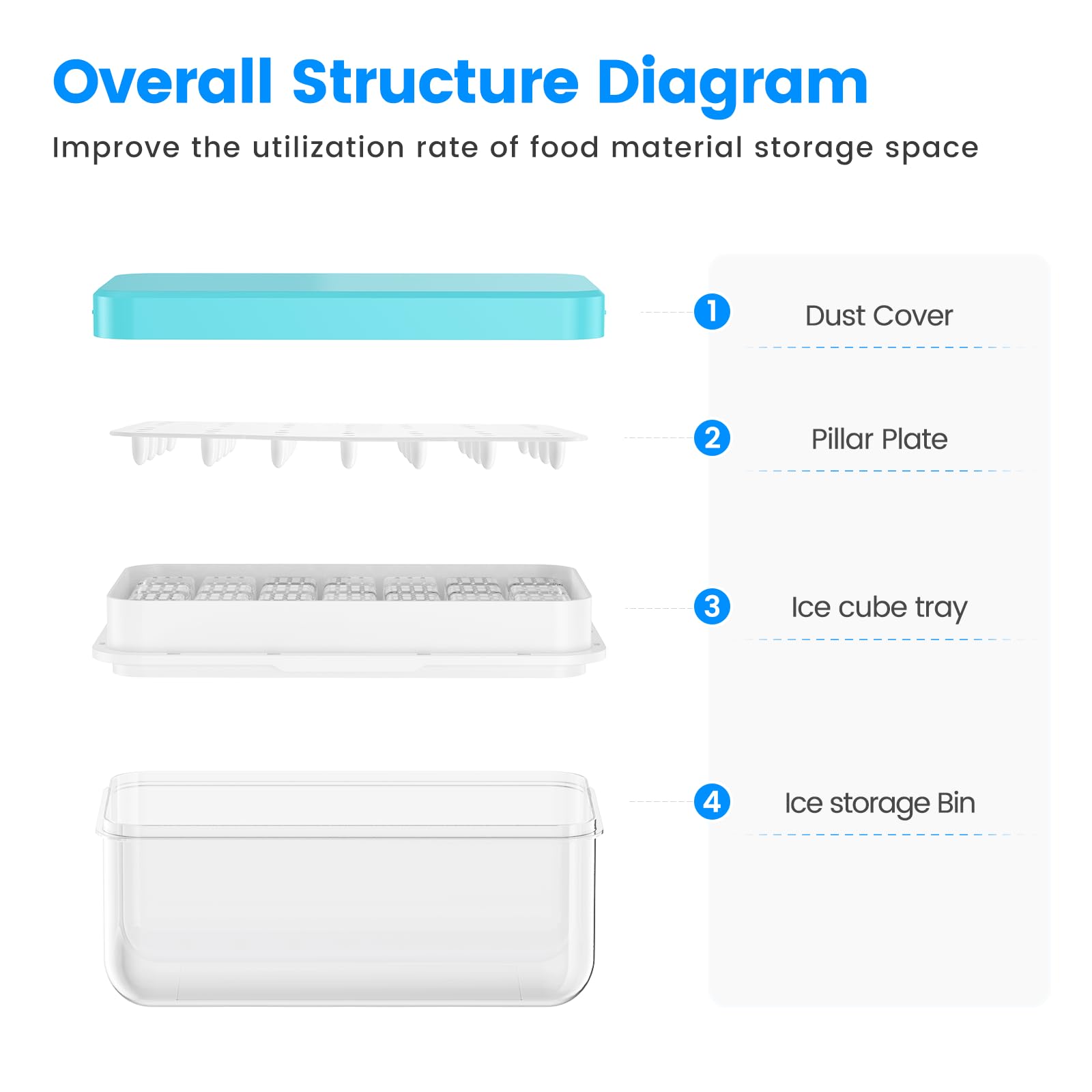 Overall Structure Diagram

Improve the utilization rate of food material storage space

1 Dust Cover

2 Pillar Plate

3 Ice cube tray

4 Ice storage Bin